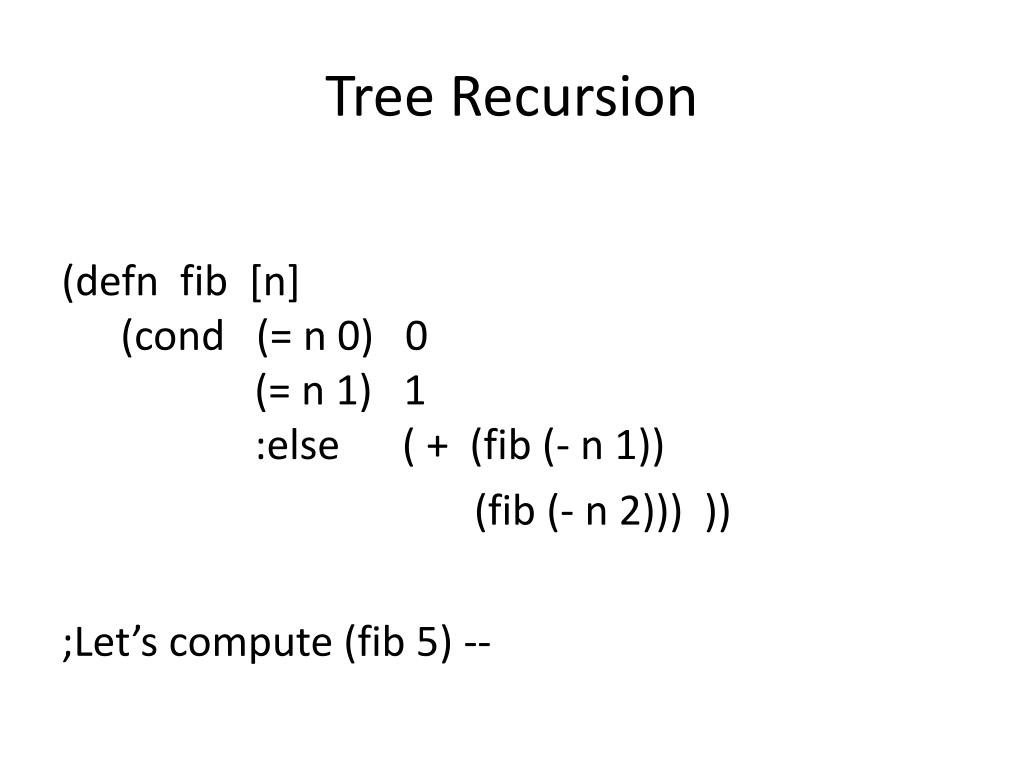 Tree Recursion

(defn fib [n]
(cond (= n 0) 0
(= n 1) 1
:else ( + (fib (- n 1))
(fib (- n 2))) ))

;Let’s compute (fib 5) --